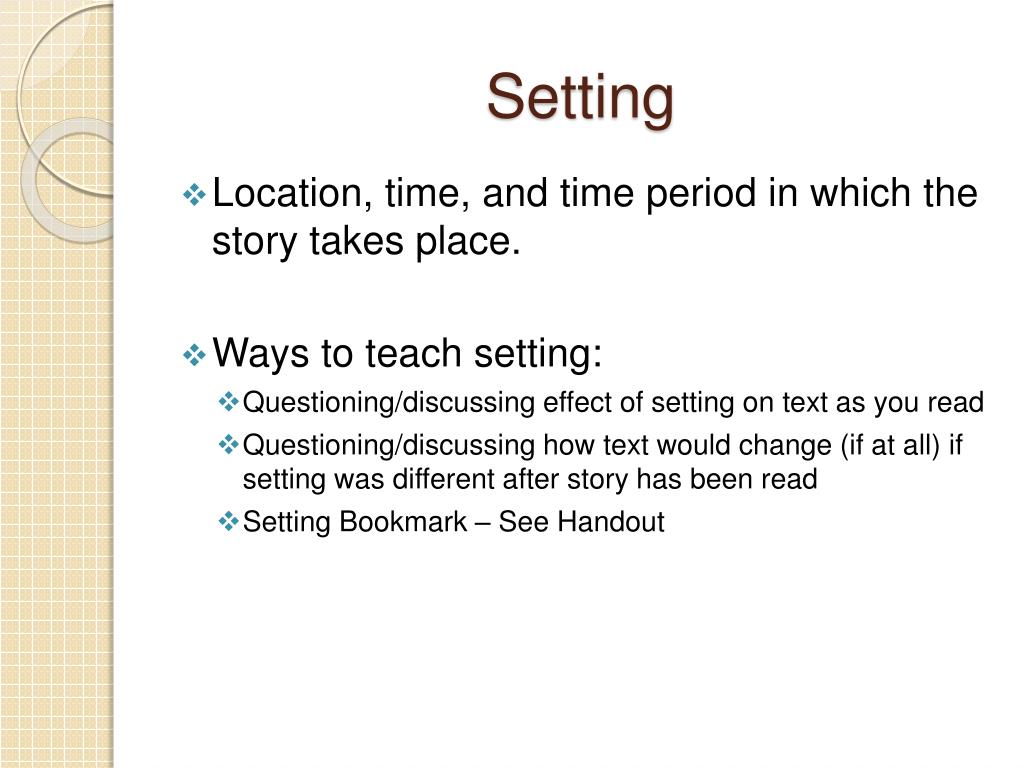 Setting

❖ Location, time, and time period in which the story takes place.

❖ Ways to teach setting:

❖ Questioning/discussing effect of setting on text as you read

❖ Questioning/discussing how text would change (if at all) if setting was different after story has been read

❖ Setting Bookmark – See Handout